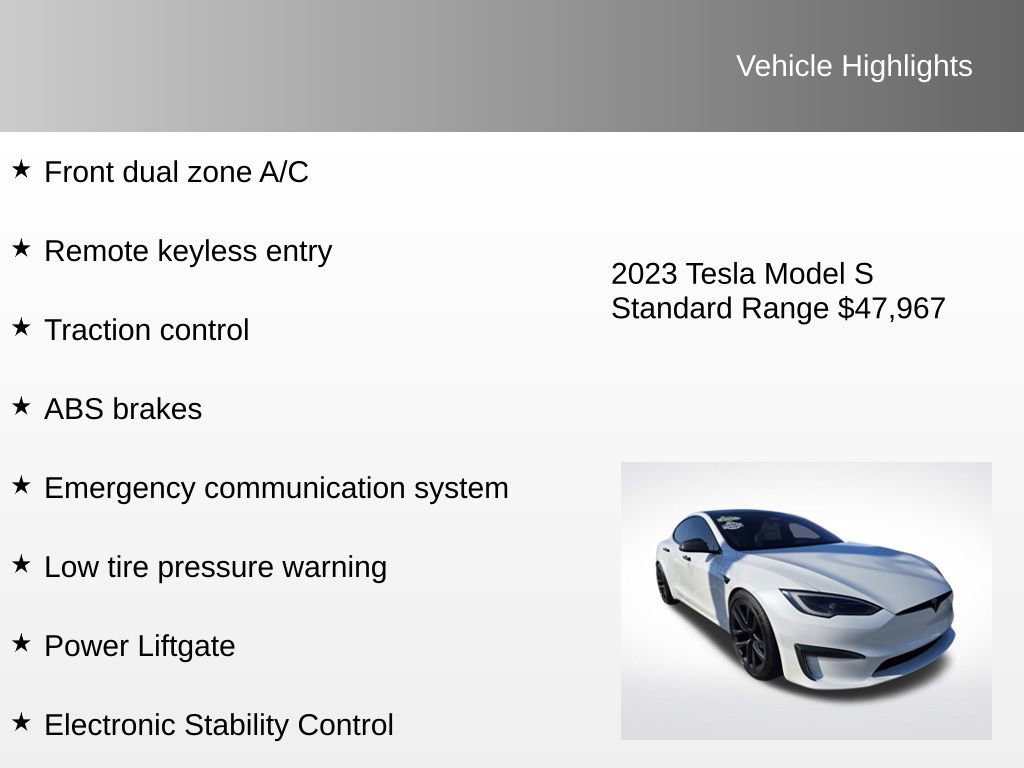 Vehicle Highlights

★ Front dual zone A/C

★ Remote keyless entry

★ Traction control

★ ABS brakes

★ Emergency communication system

★ Low tire pressure warning

★ Power Liftgate

★ Electronic Stability Control

2023 Tesla Model S Standard Range $47,967